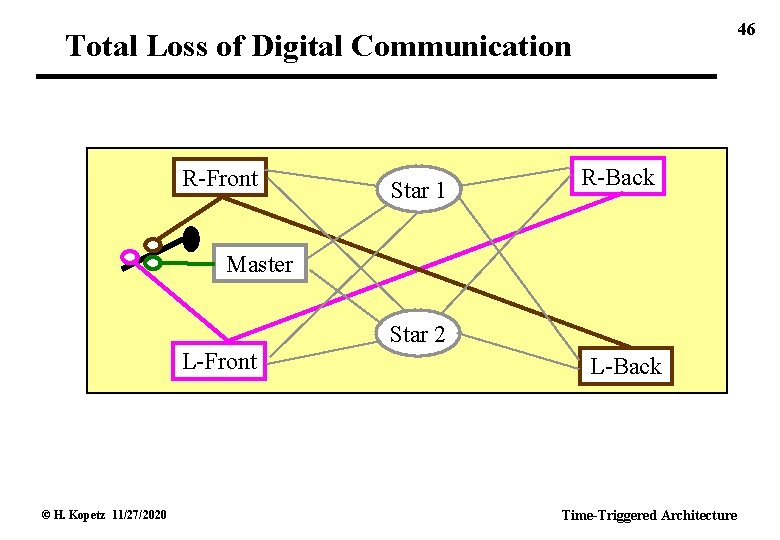 46

Total Loss of Digital Communication

R-Front

Star 1

R-Back

Master

Star 2

L-Front

L-Back

© H. Kopetz 11/27/2020

Time-Triggered Architecture